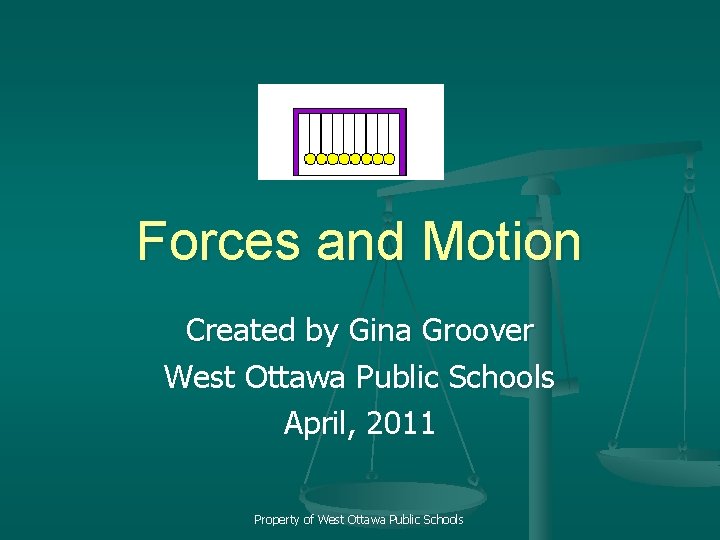 Forces and Motion

Created by Gina Groover
West Ottawa Public Schools
April, 2011

Property of West Ottawa Public Schools